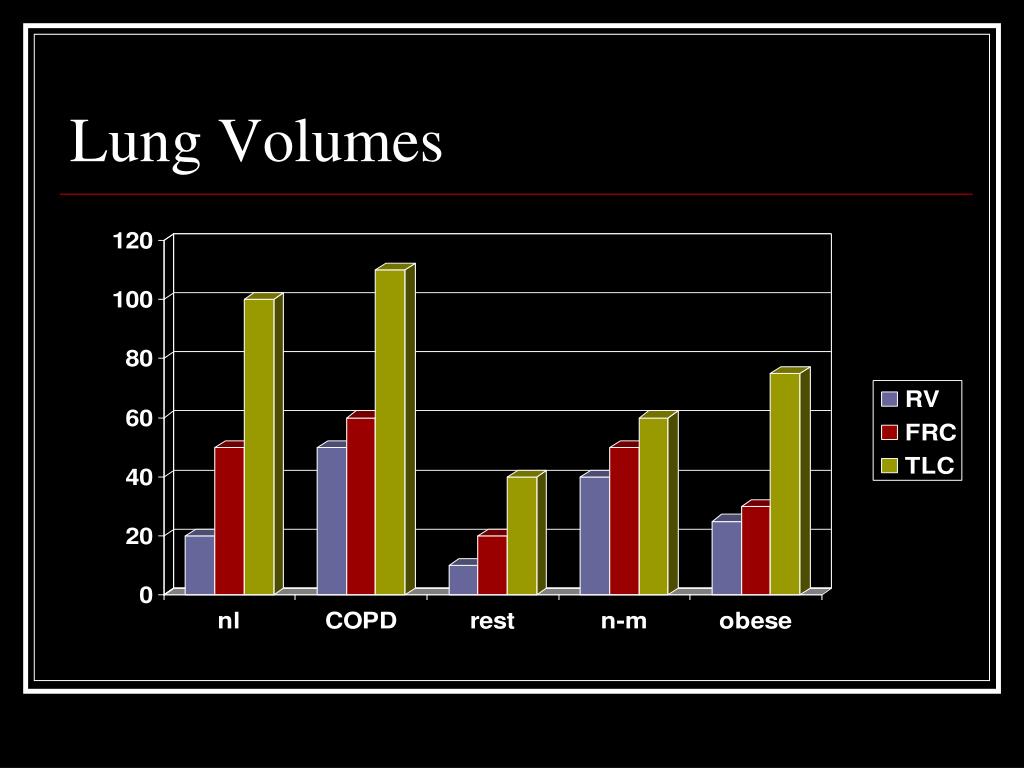 Lung Volumes

120
100
80
60
40
20
0

nl
COPD
rest
n-m
obese

RV
FRC
TLC